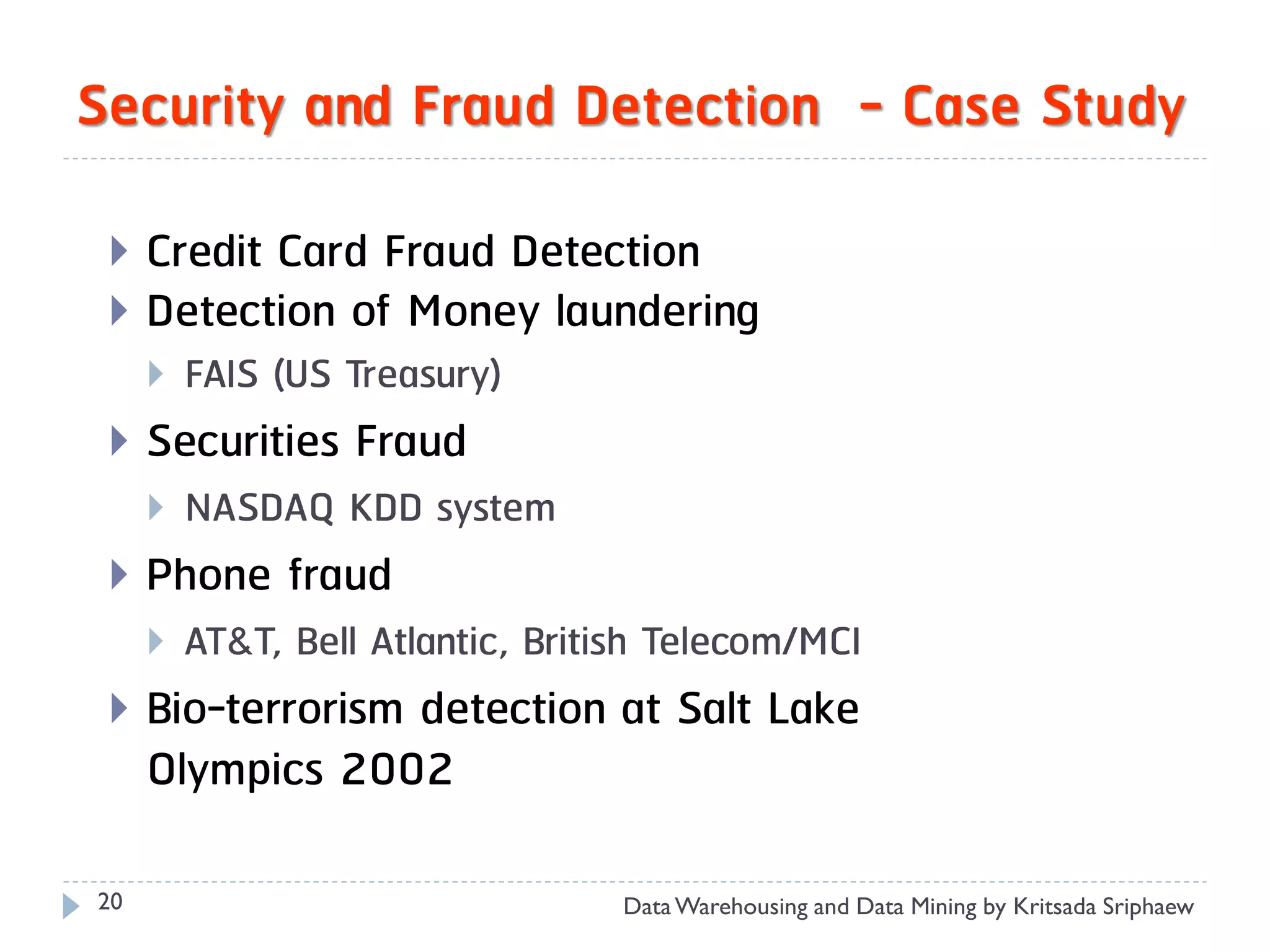 Security and Fraud Detection  - Case Study

Credit Card Fraud Detection

Detection of Money laundering

FAIS (US Treasury)

Securities Fraud

NASDAQ KDD system

Phone fraud

AT&T, Bell Atlantic, British Telecom/MCI

Bio-terrorism detection at Salt Lake Olympics 2002

20

Data Warehousing and Data Mining by Kritsada Sriphaew